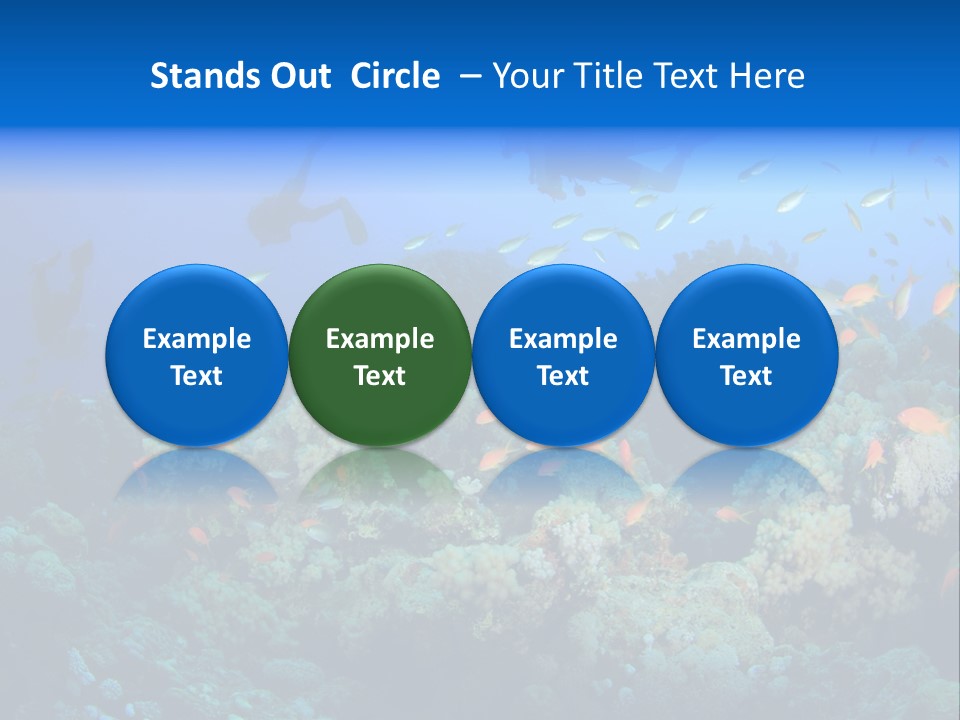 Stands Out Circle – Your Title Text Here

Example Text

Example Text

Example Text

Example Text